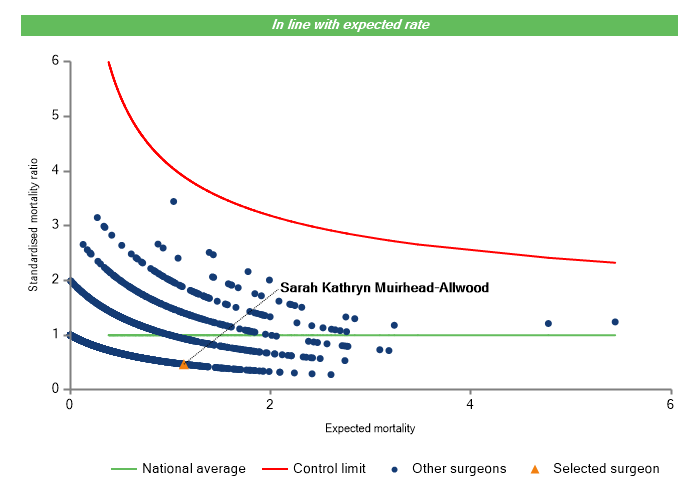 In line with expected rate

Standardised mortality ratio

6
5
4
3
2
1
0

Sarah Kathryn Muirhead-Allwood

0
2
4
6

Expected mortality

National average
Control limit
Other surgeons
Selected surgeon